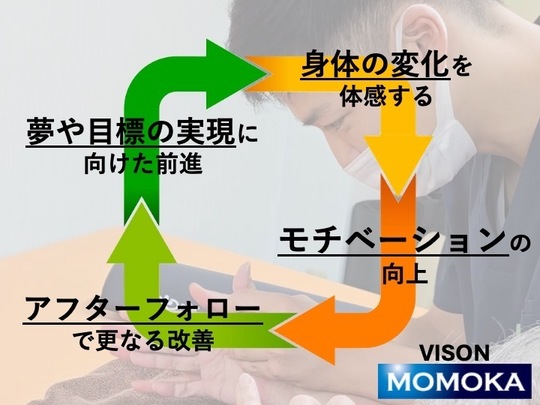 身体の変化を
体感する

モチベーションの
向上

アフターフォロー
で更なる改善

夢や目標の実現に
向けた前進

VISON
MOMOKA